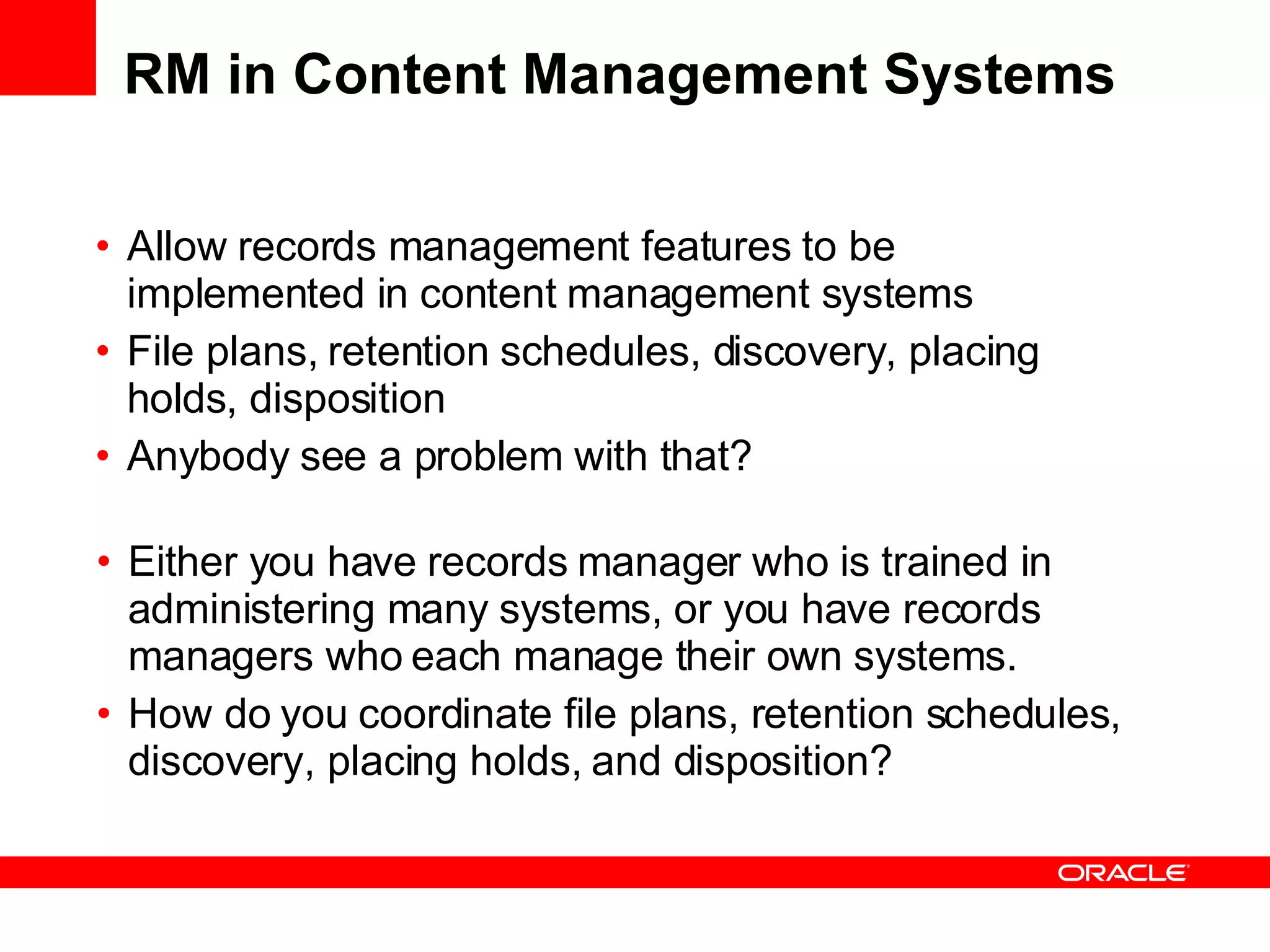 RM in Content Management Systems

• Allow records management features to be implemented in content management systems
• File plans, retention schedules, discovery, placing holds, disposition
• Anybody see a problem with that?

• Either you have records manager who is trained in administering many systems, or you have records managers who each manage their own systems.
• How do you coordinate file plans, retention schedules, discovery, placing holds, and disposition?

ORACLE